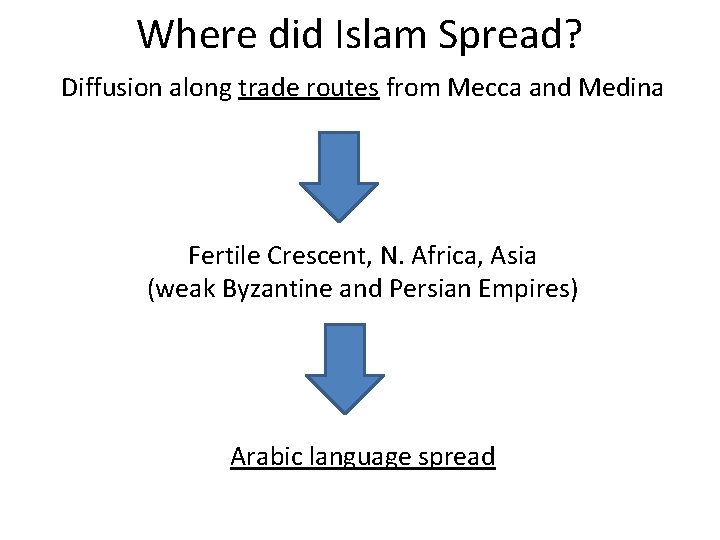 Where did Islam Spread?

Diffusion along trade routes from Mecca and Medina

Fertile Crescent, N. Africa, Asia
(weak Byzantine and Persian Empires)

Arabic language spread